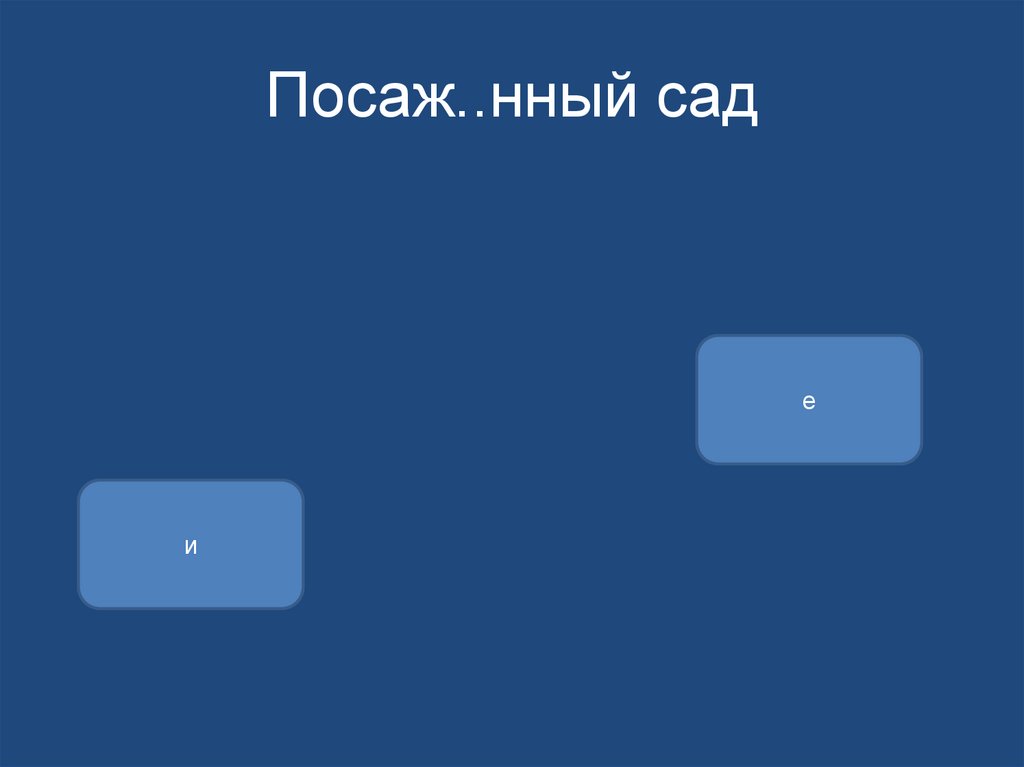 Посаж..нный сад

е

и